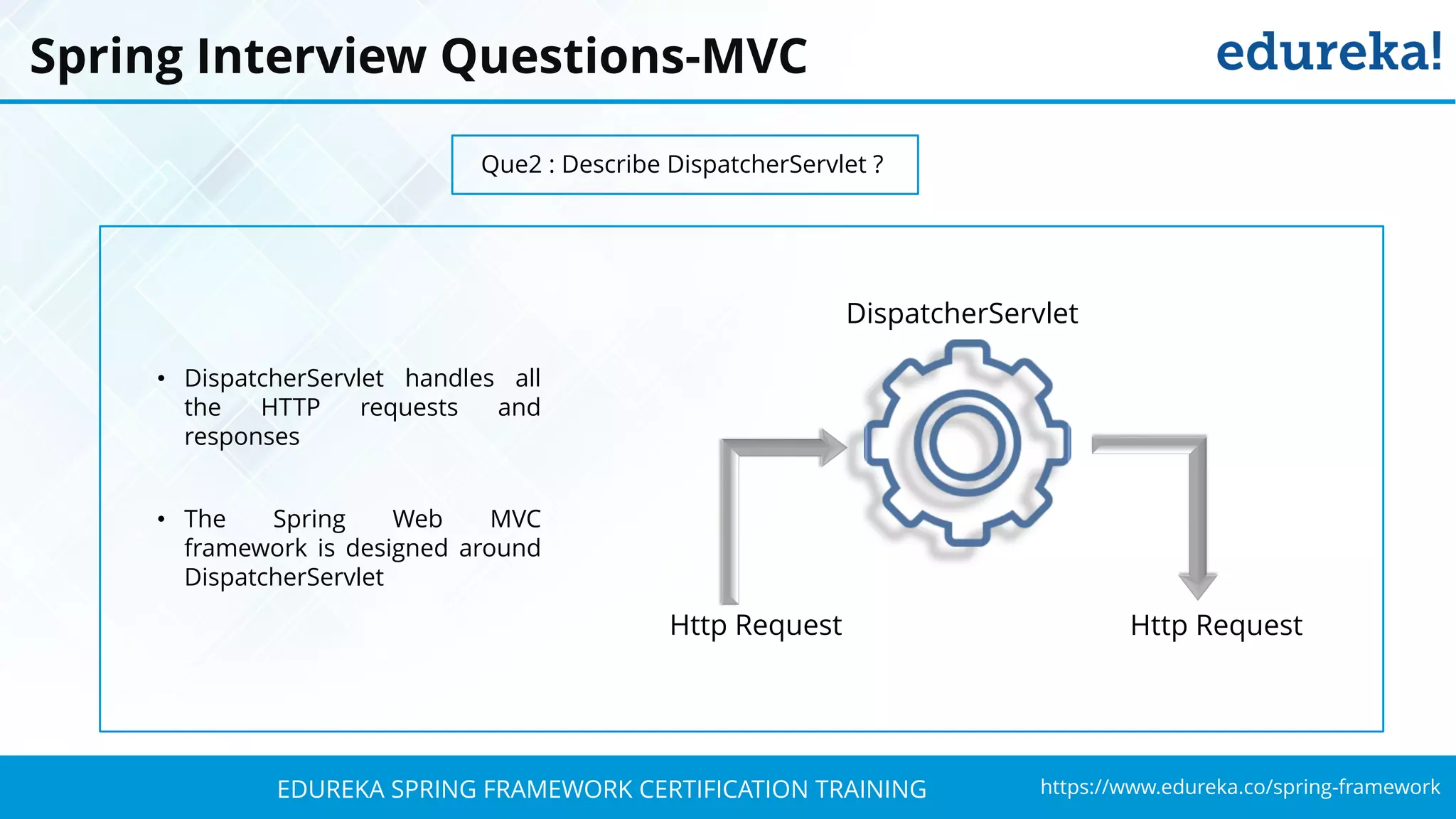 Spring Interview Questions-MVC

edureka!

Que2 : Describe DispatcherServlet ?

• DispatcherServlet handles all the HTTP requests and responses

• The Spring Web MVC framework is designed around DispatcherServlet

DispatcherServlet

Http Request

Http Request

EDUREKA SPRING FRAMEWORK CERTIFICATION TRAINING

https://www.edureka.co/spring-framework